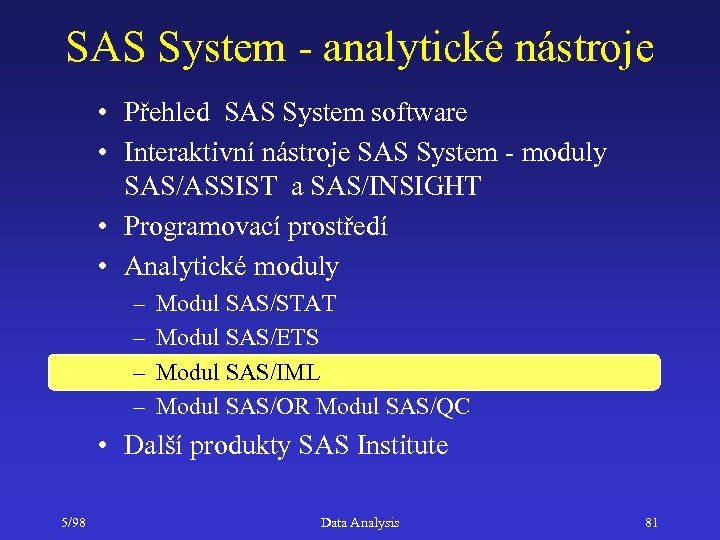 SAS System - analytické nástroje

• Přehled SAS System software
• Interaktivní nástroje SAS System - moduly SAS/ASSIST a SAS/INSIGHT
• Programovací prostředí
• Analytické moduly
– Modul SAS/STAT
– Modul SAS/ETS
– Modul SAS/IML
– Modul SAS/OR Modul SAS/QC
• Další produkty SAS Institute

5/98 Data Analysis 81